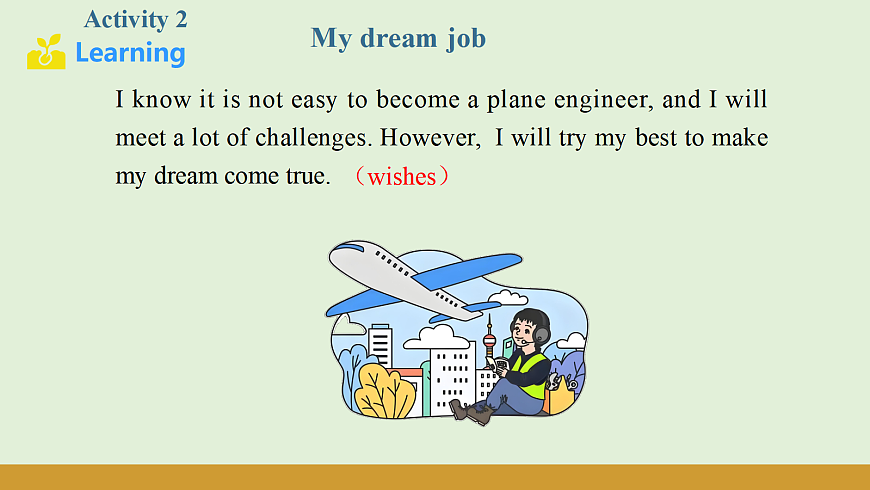 Activity 2
Learning

My dream job

I know it is not easy to become a plane engineer, and I will meet a lot of challenges. However, I will try my best to make my dream come true. （wishes）